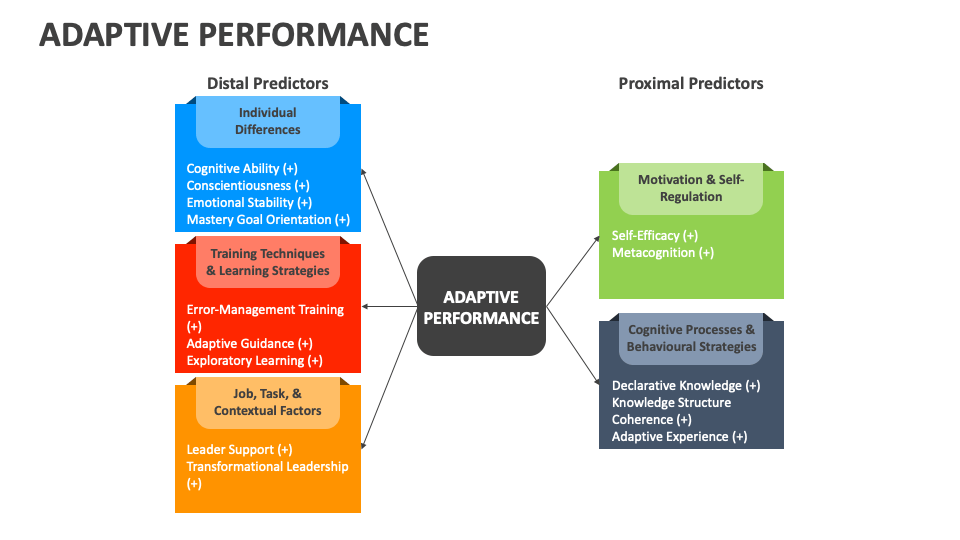 ADAPTIVE PERFORMANCE

Distal Predictors

Individual Differences

Cognitive Ability (+)
Conscientiousness (+)
Emotional Stability (+)
Mastery Goal Orientation (+)

Training Techniques & Learning Strategies

Error-Management Training (+)
Adaptive Guidance (+)
Exploratory Learning (+)

Job, Task, & Contextual Factors

Leader Support (+)
Transformational Leadership (+)

ADAPTIVE PERFORMANCE

Proximal Predictors

Motivation & Self-Regulation

Self-Efficacy (+)
Metacognition (+)

Cognitive Processes & Behavioural Strategies

Declarative Knowledge (+)
Knowledge Structure Coherence (+)
Adaptive Experience (+)